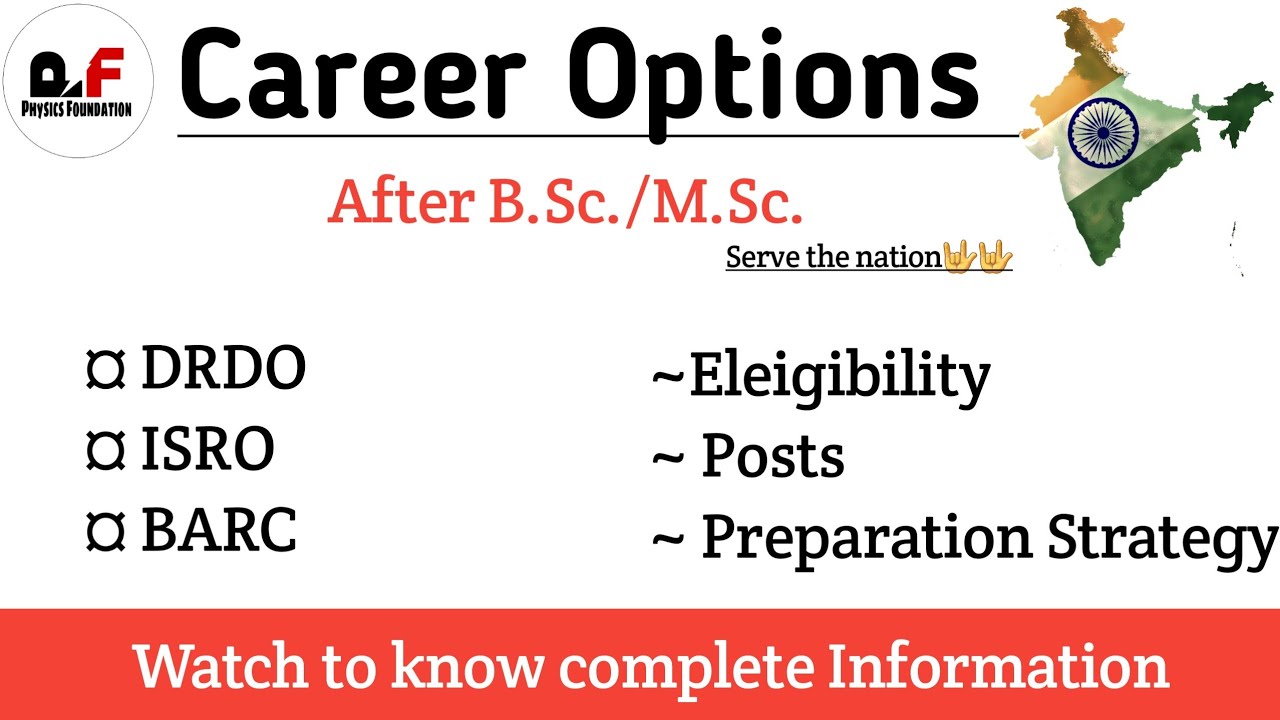 PF
PHYSICS FOUNDATION

Career Options

After B.Sc./M.Sc.

Serve the nation🤟🤟

¤ DRDO
¤ ISRO
¤ BARC

~Eleigibility
~ Posts
~ Preparation Strategy

Watch to know complete Information